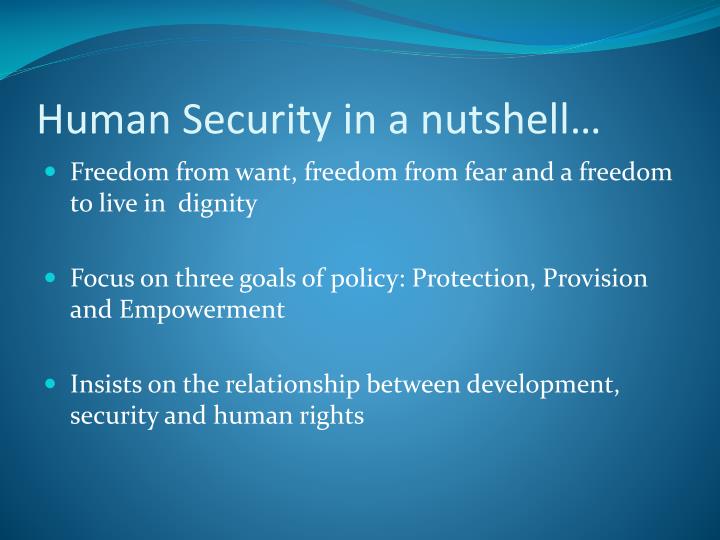 Human Security in a nutshell…

- Freedom from want, freedom from fear and a freedom to live in dignity

- Focus on three goals of policy: Protection, Provision and Empowerment

- Insists on the relationship between development, security and human rights